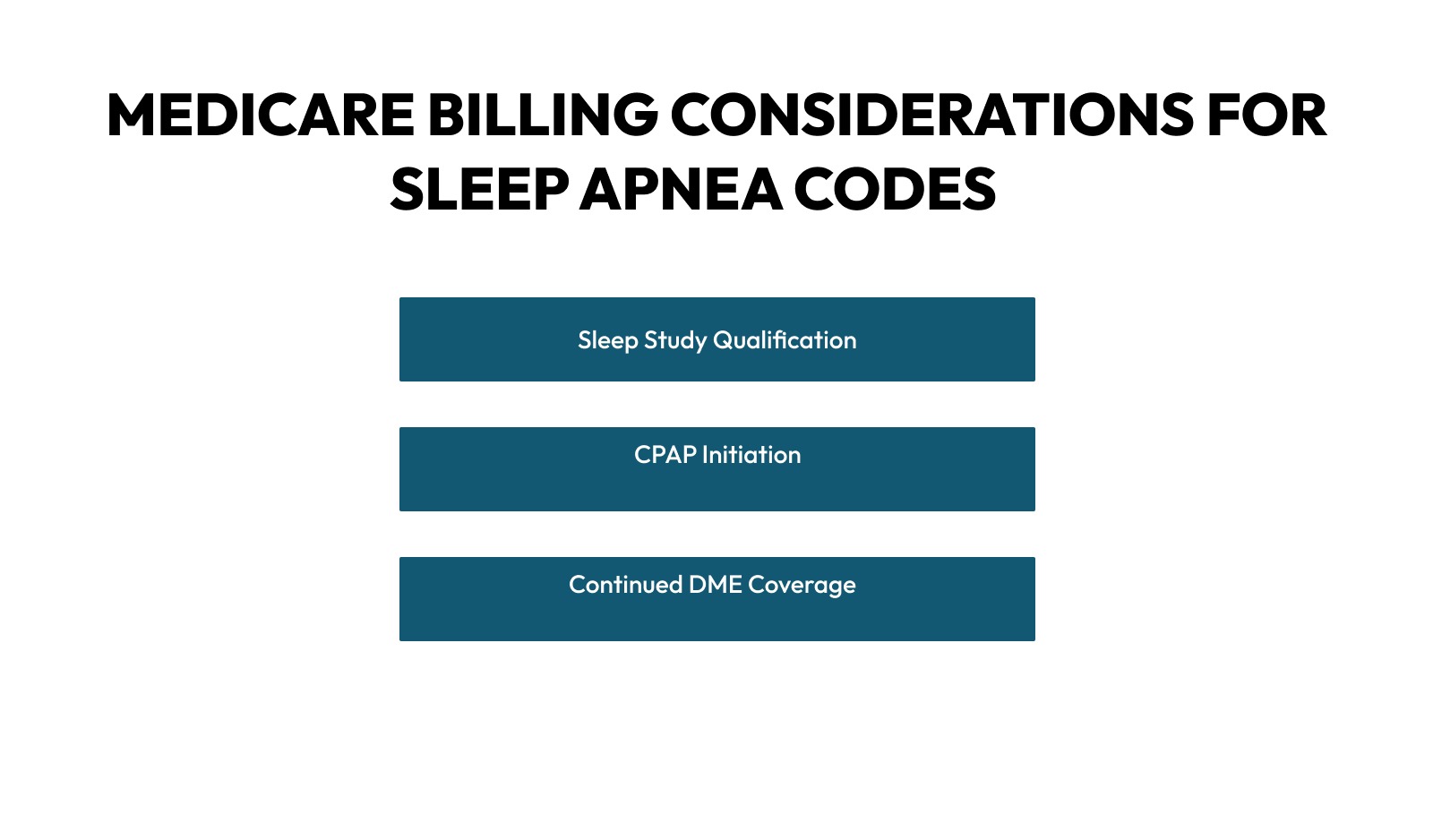 MEDICARE BILLING CONSIDERATIONS FOR SLEEP APNEA CODES

Sleep Study Qualification

CPAP Initiation

Continued DME Coverage